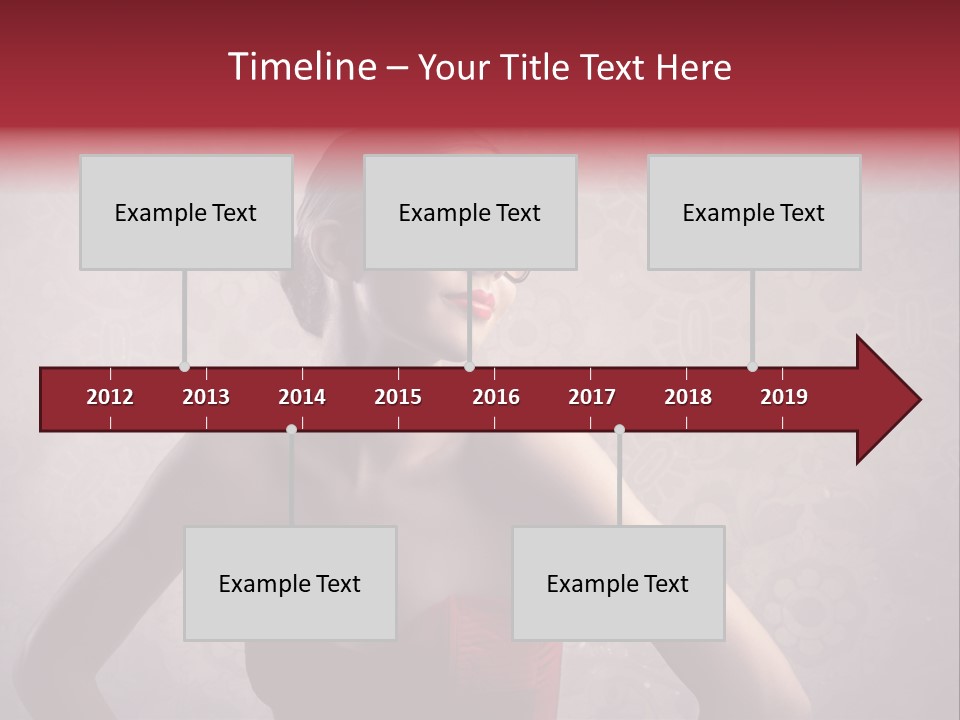 Timeline – Your Title Text Here

Example Text

Example Text

Example Text

2012 2013 2014 2015 2016 2017 2018 2019

Example Text

Example Text